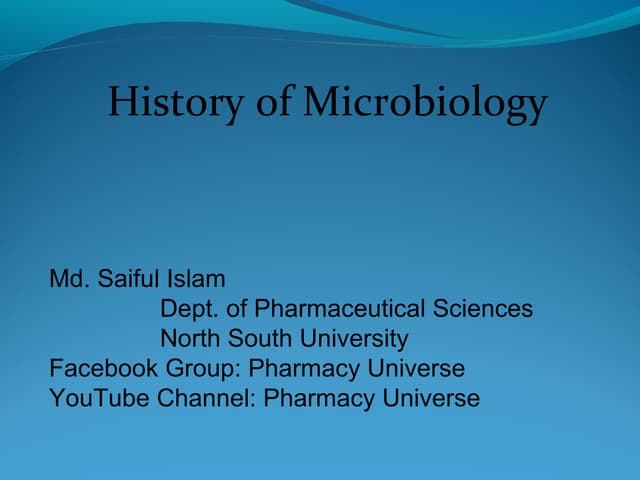 History of Microbiology

Md. Saiful Islam
Dept. of Pharmaceutical Sciences
North South University
Facebook Group: Pharmacy Universe
YouTube Channel: Pharmacy Universe